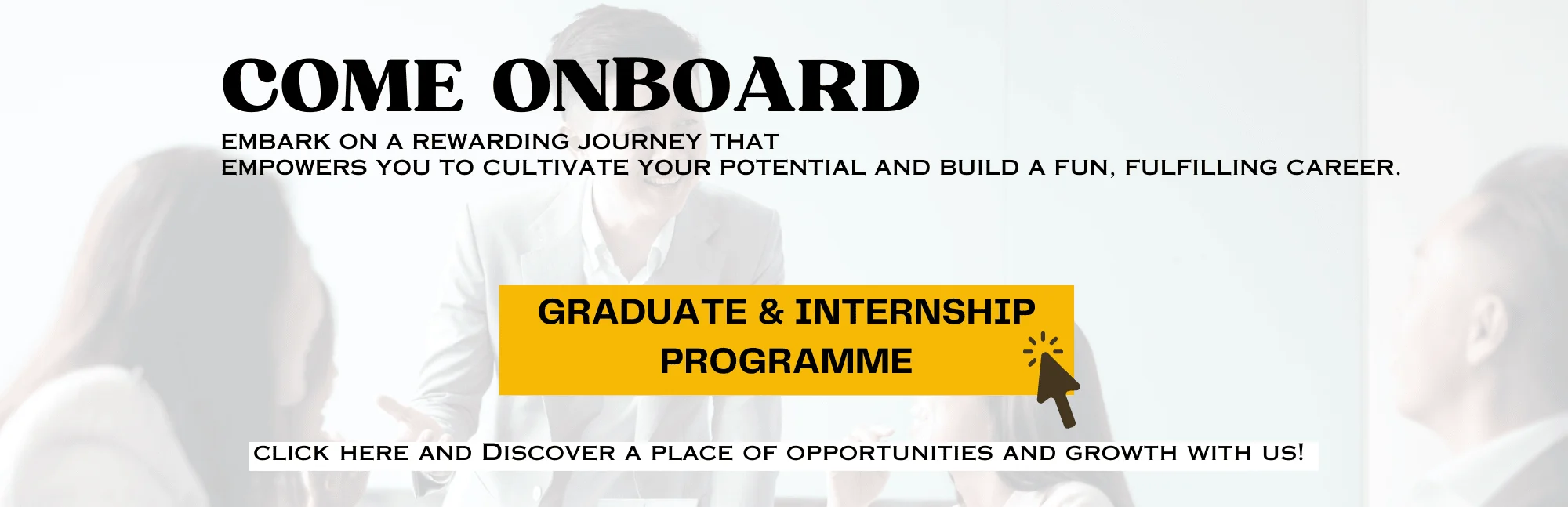 COME ONBOARD

EMBARK ON A REWARDING JOURNEY THAT EMPOWERS YOU TO CULTIVATE YOUR POTENTIAL AND BUILD A FUN, FULFILLING CAREER.

GRADUATE & INTERNSHIP PROGRAMME

CLICK HERE AND DISCOVER A PLACE OF OPPORTUNITIES AND GROWTH WITH US!